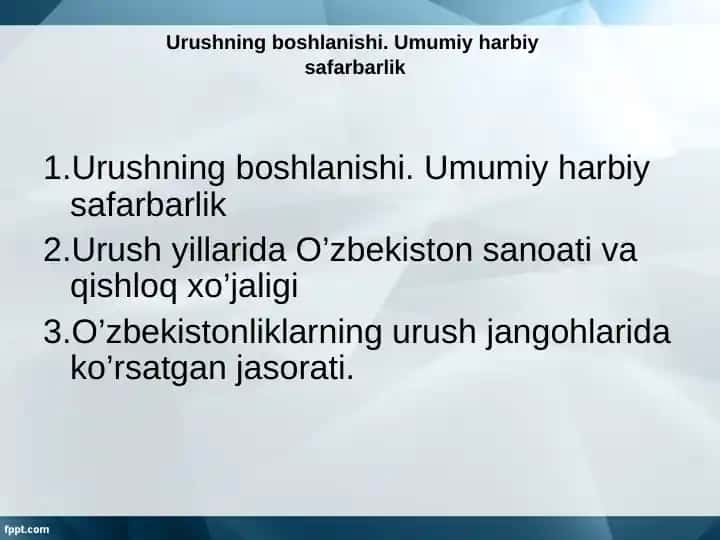 Urushning boshlanishi. Umumiy harbiy safarbarlik

1.Urushning boshlanishi. Umumiy harbiy safarbarlik
2.Urush yillarida O’zbekiston sanoati va qishloq xo’jaligi
3.O’zbekistonliklarning urush jangohlarida ko’rsatgan jasorati.

fppt.com